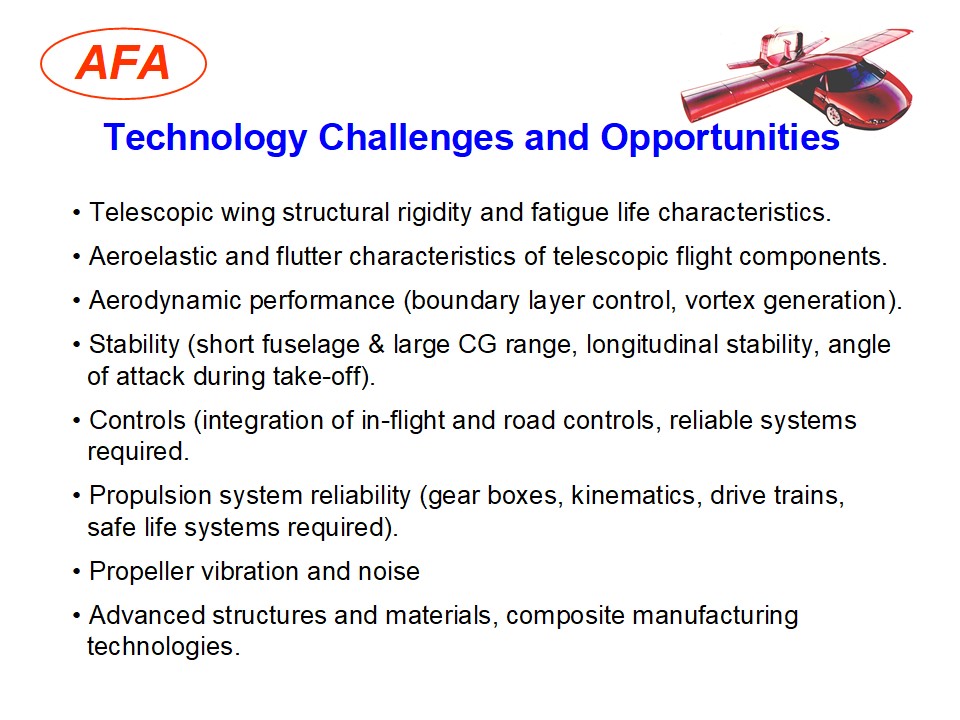 AFA

Technology Challenges and Opportunities

• Telescopic wing structural rigidity and fatigue life characteristics.

• Aeroelastic and flutter characteristics of telescopic flight components.

• Aerodynamic performance (boundary layer control, vortex generation).

• Stability (short fuselage & large CG range, longitudinal stability, angle of attack during take-off).

• Controls (integration of in-flight and road controls, reliable systems required.

• Propulsion system reliability (gear boxes, kinematics, drive trains, safe life systems required).

• Propeller vibration and noise

• Advanced structures and materials, composite manufacturing technologies.